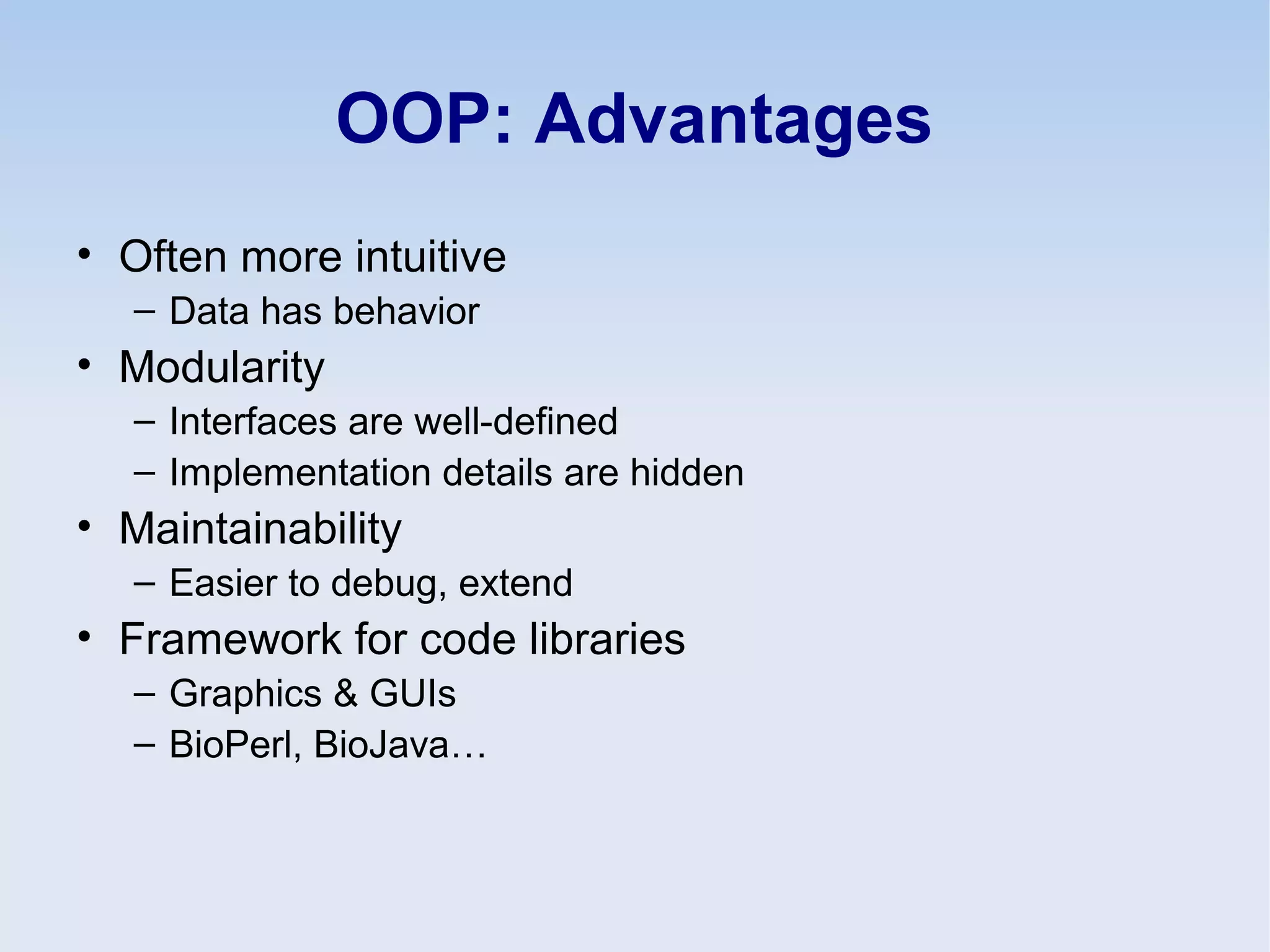 OOP: Advantages

• Often more intuitive
– Data has behavior
• Modularity
– Interfaces are well-defined
– Implementation details are hidden
• Maintainability
– Easier to debug, extend
• Framework for code libraries
– Graphics & GUIs
– BioPerl, BioJava…